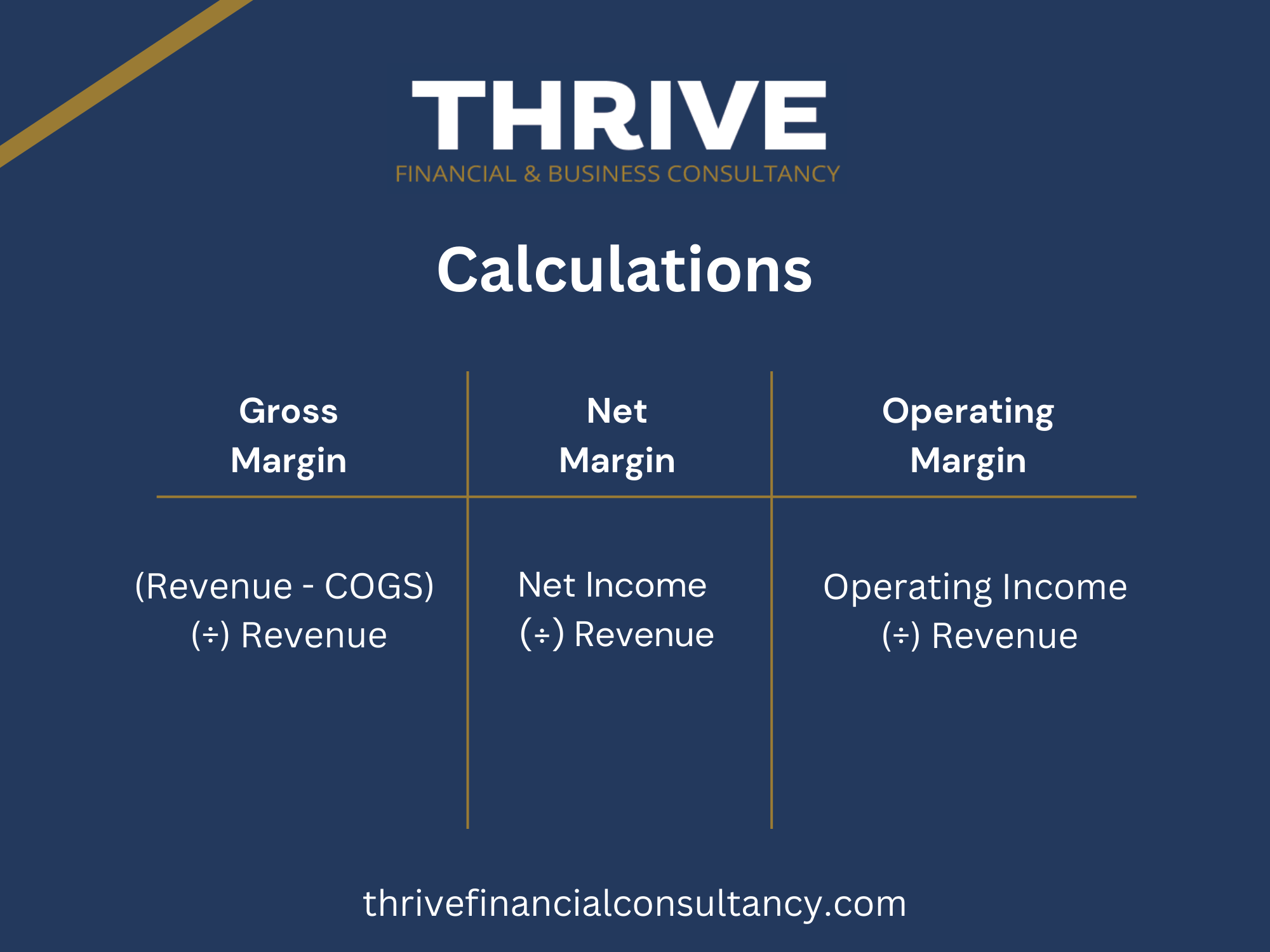 THRIVE
FINANCIAL & BUSINESS CONSULTANCY

Calculations

| Gross Margin | Net Margin | Operating Margin |
|---|---|---|
| (Revenue - COGS) (÷) Revenue | Net Income (÷) Revenue | Operating Income (÷) Revenue |

thrivefinancialconsultancy.com